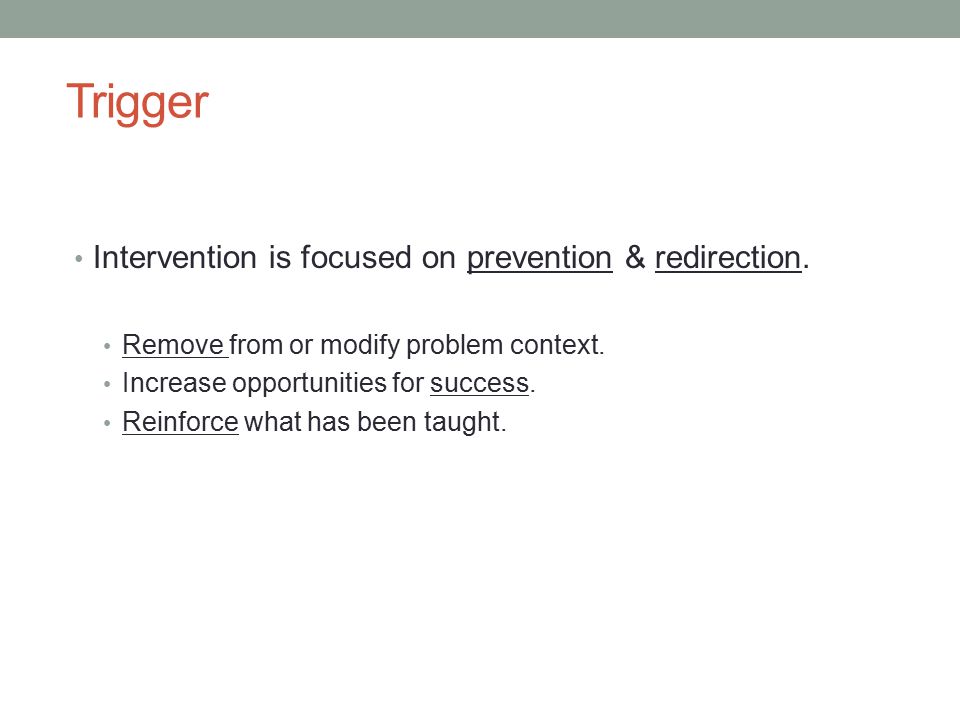 Trigger

• Intervention is focused on prevention & redirection.

• Remove from or modify problem context.
• Increase opportunities for success.
• Reinforce what has been taught.